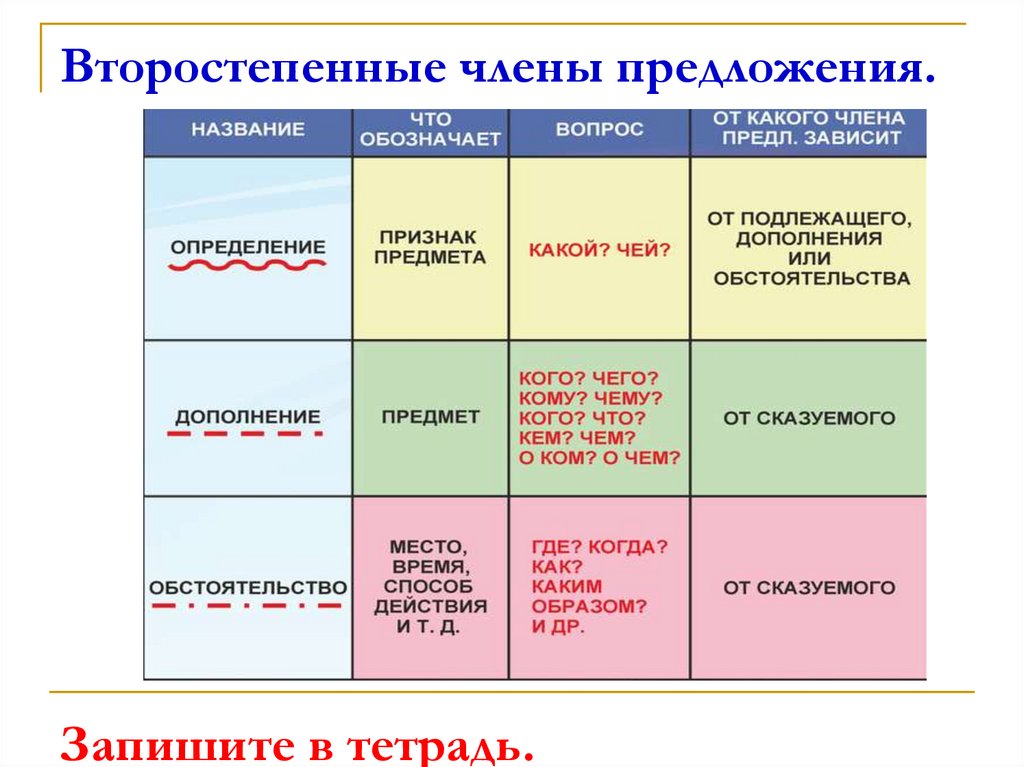 Второстепенные члены предложения.

| НАЗВАНИЕ | ЧТО ОБОЗНАЧАЕТ | ВОПРОС | ОТ КАКОГО ЧЛЕНА ПРЕДЛ. ЗАВИСИТ |
|---|---|---|---|
| ОПРЕДЕЛЕНИЕ | ПРИЗНАК ПРЕДМЕТА | КАКОЙ? ЧЕЙ? | ОТ ПОДЛЕЖАЩЕГО, ДОПОЛНЕНИЯ ИЛИ ОБСТОЯТЕЛЬСТВА |
| ДОПОЛНЕНИЕ | ПРЕДМЕТ | КОГО? ЧЕГО? КОМУ? ЧЕМУ? КОГО? ЧТО? КЕМ? ЧЕМ? О КОМ? О ЧЕМ? | ОТ СКАЗУЕМОГО |
| ОБСТОЯТЕЛЬСТВО | МЕСТО, ВРЕМЯ, СПОСОБ ДЕЙСТВИЯ И Т. Д. | ГДЕ? КОГДА? КАК? КАКИМ ОБРАЗОМ? И ДР. | ОТ СКАЗУЕМОГО |

Запишите в тетрадь.